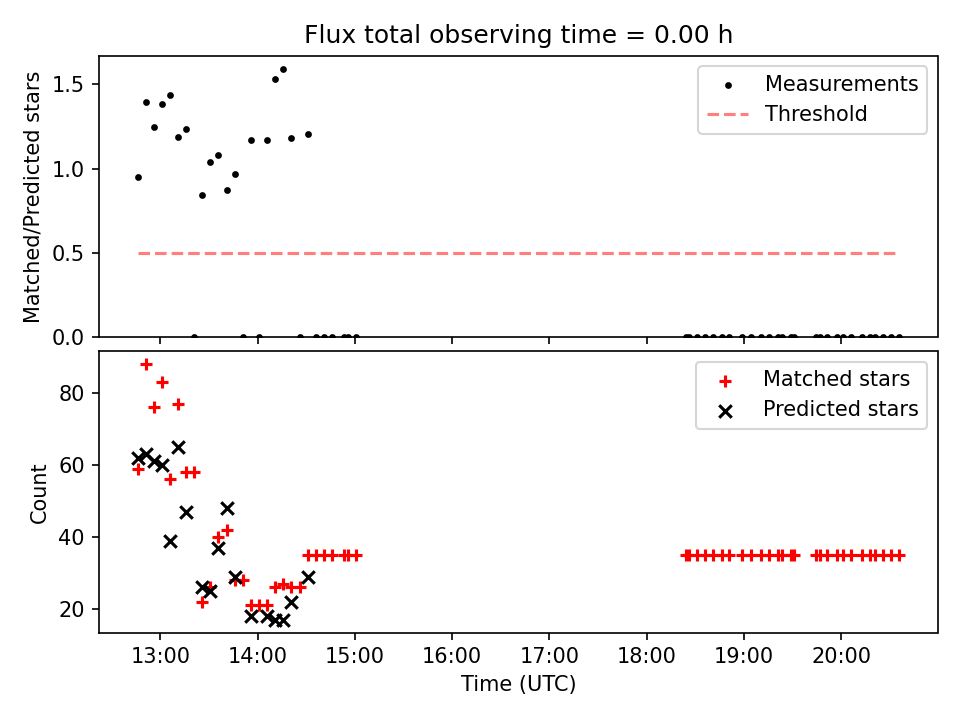 Flux total observing time = 0.00 h

Matched/Predicted stars

1.5
1.0
0.5
0.0

Measurements
Threshold

Count

80
60
40
20

Matched stars
Predicted stars

13:00
14:00
15:00
16:00
17:00
18:00
19:00
20:00

Time (UTC)